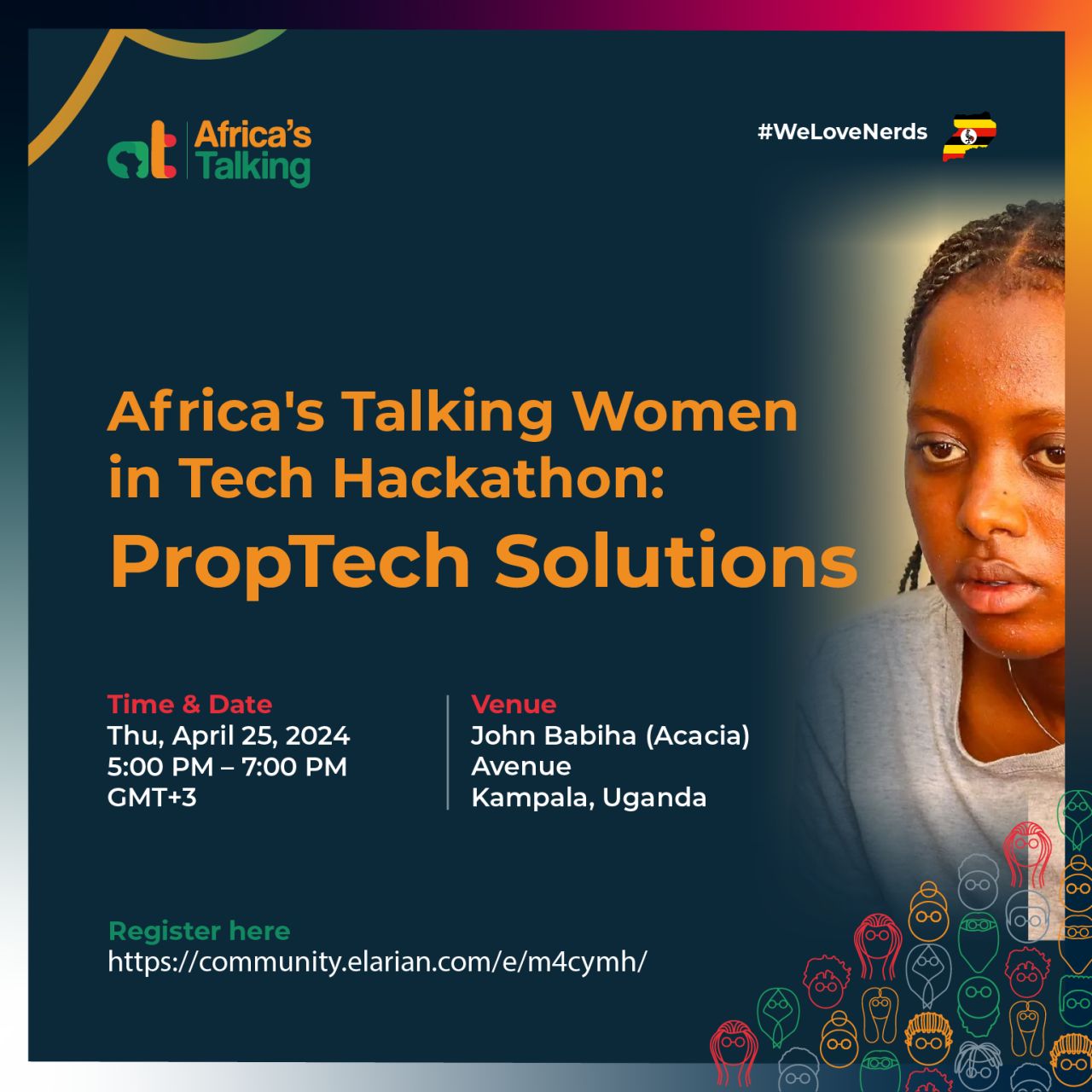 at Africa's Talking

#WeLoveNerds

Africa's Talking Women in Tech Hackathon: PropTech Solutions

Time & Date
Thu, April 25, 2024
5:00 PM – 7:00 PM
GMT+3

Venue
John Babiha (Acacia) Avenue
Kampala, Uganda

Register here
https://community.elarian.com/e/m4cymh/